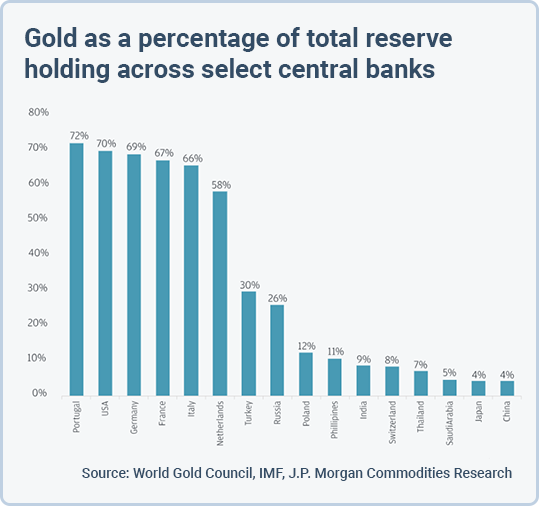 Gold as a percentage of total reserve holding across select central banks

80%
70%
60%
50%
40%
30%
20%
10%
0%

72%
70%
69%
67%
66%
58%
30%
26%
12%
11%
9%
8%
7%
5%
4%
4%

Portugal
USA
Germany
France
Italy
Netherlands
Turkey
Russia
Poland
Phillipines
India
Switzerland
Thailand
SaudiArabia
Japan
China

Source: World Gold Council, IMF, J.P. Morgan Commodities Research